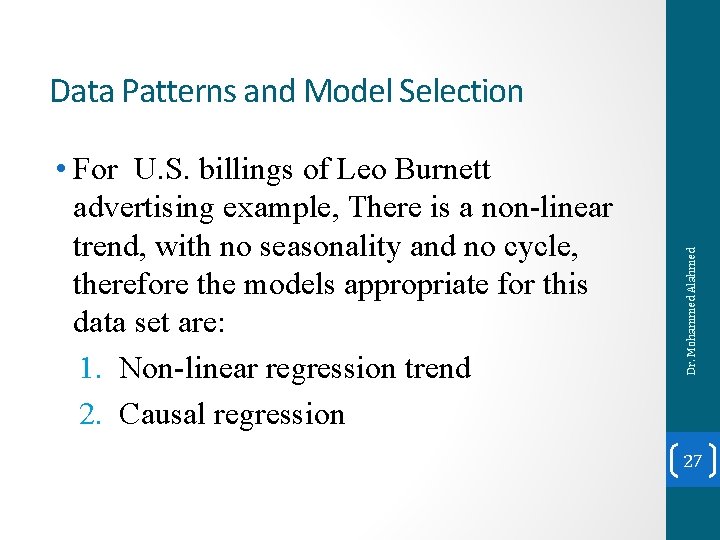 Data Patterns and Model Selection

• For U.S. billings of Leo Burnett advertising example, There is a non-linear trend, with no seasonality and no cycle, therefore the models appropriate for this data set are:

1. Non-linear regression trend
2. Causal regression

Dr. Mohammed Alahmed

27